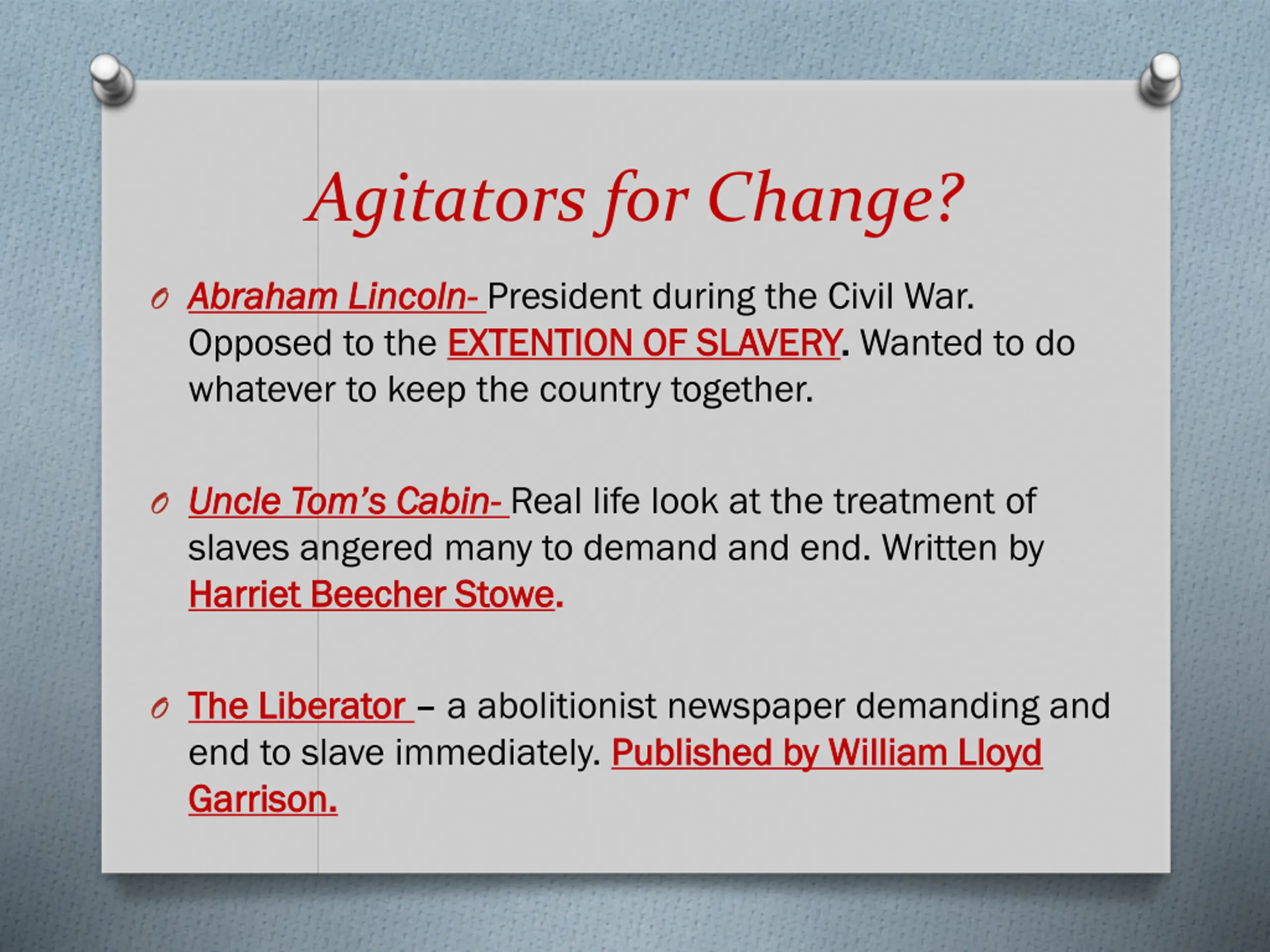 Agitators for Change?

Abraham Lincoln- President during the Civil War. Opposed to the EXTENTION OF SLAVERY. Wanted to do whatever to keep the country together.

Uncle Tom's Cabin- Real life look at the treatment of slaves angered many to demand and end. Written by Harriet Beecher Stowe.

The Liberator – a abolitionist newspaper demanding and end to slave immediately. Published by William Lloyd Garrison.